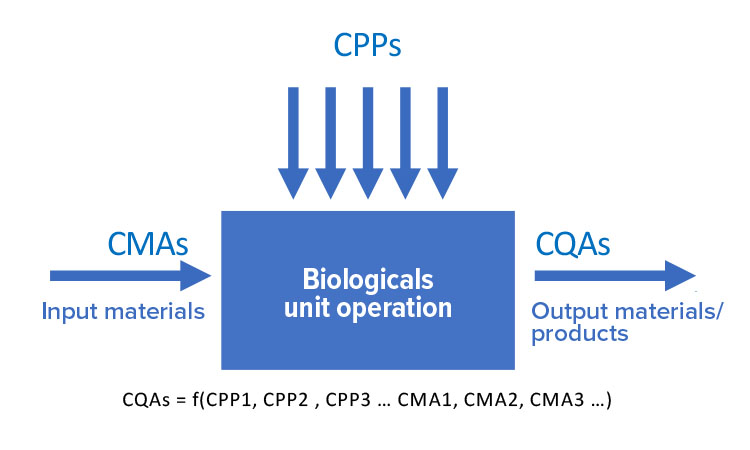 CPPs

CMAs

Input materials

Biologicals unit operation

CQAs

Output materials/ products

CQAs = f(CPP1, CPP2 , CPP3 … CMA1, CMA2, CMA3 …)